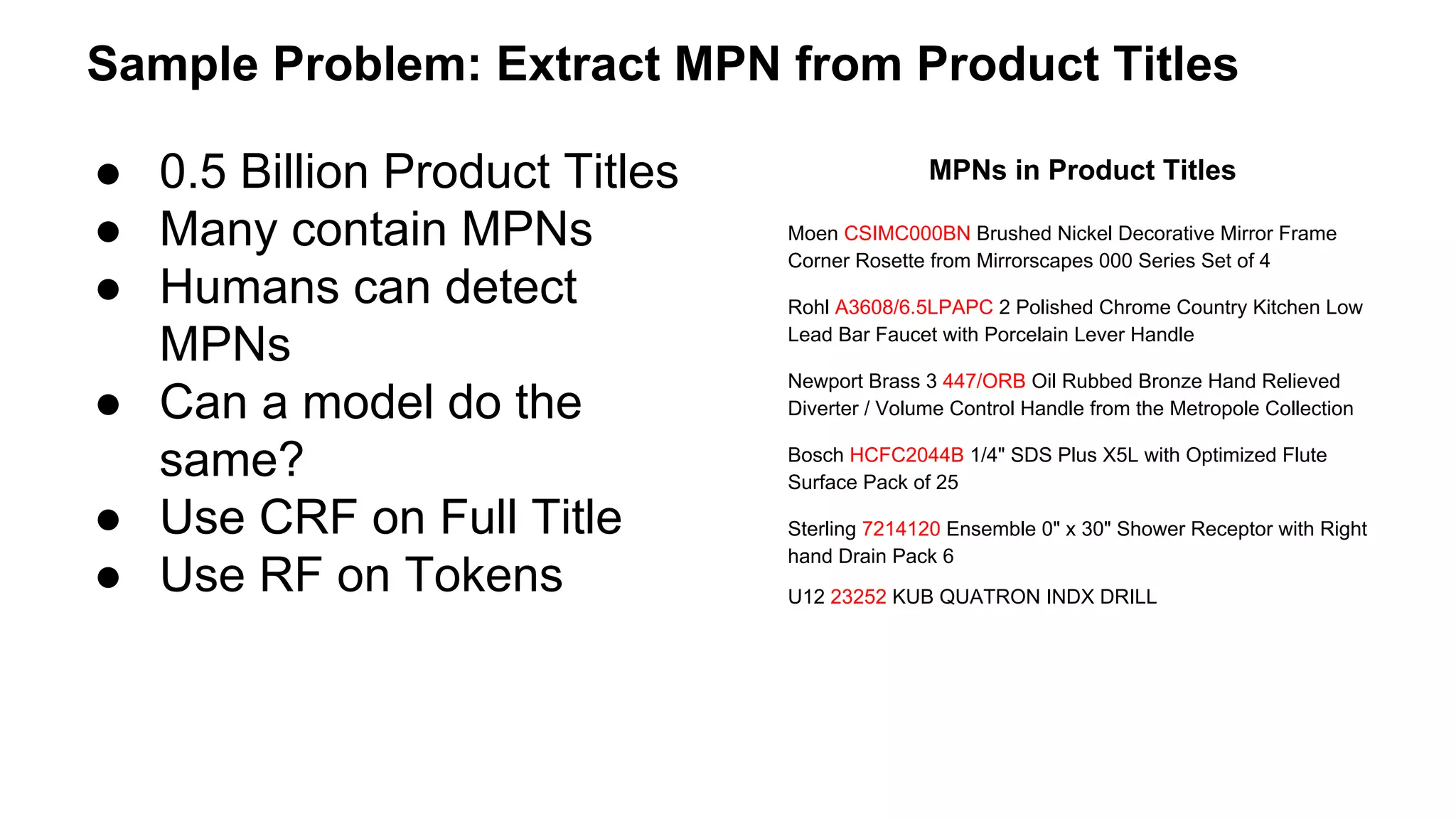 Sample Problem: Extract MPN from Product Titles

● 0.5 Billion Product Titles
● Many contain MPNs
● Humans can detect MPNs
● Can a model do the same?
● Use CRF on Full Title
● Use RF on Tokens

MPNs in Product Titles

Moen CSIMC000BN Brushed Nickel Decorative Mirror Frame Corner Rosette from Mirrorscapes 000 Series Set of 4

Rohl A3608/6.5LPAPC 2 Polished Chrome Country Kitchen Low Lead Bar Faucet with Porcelain Lever Handle

Newport Brass 3 447/ORB Oil Rubbed Bronze Hand Relieved Diverter / Volume Control Handle from the Metropole Collection

Bosch HCFC2044B 1/4" SDS Plus X5L with Optimized Flute Surface Pack of 25

Sterling 7214120 Ensemble 0" x 30" Shower Receptor with Right hand Drain Pack 6

U12 23252 KUB QUATRON INDX DRILL